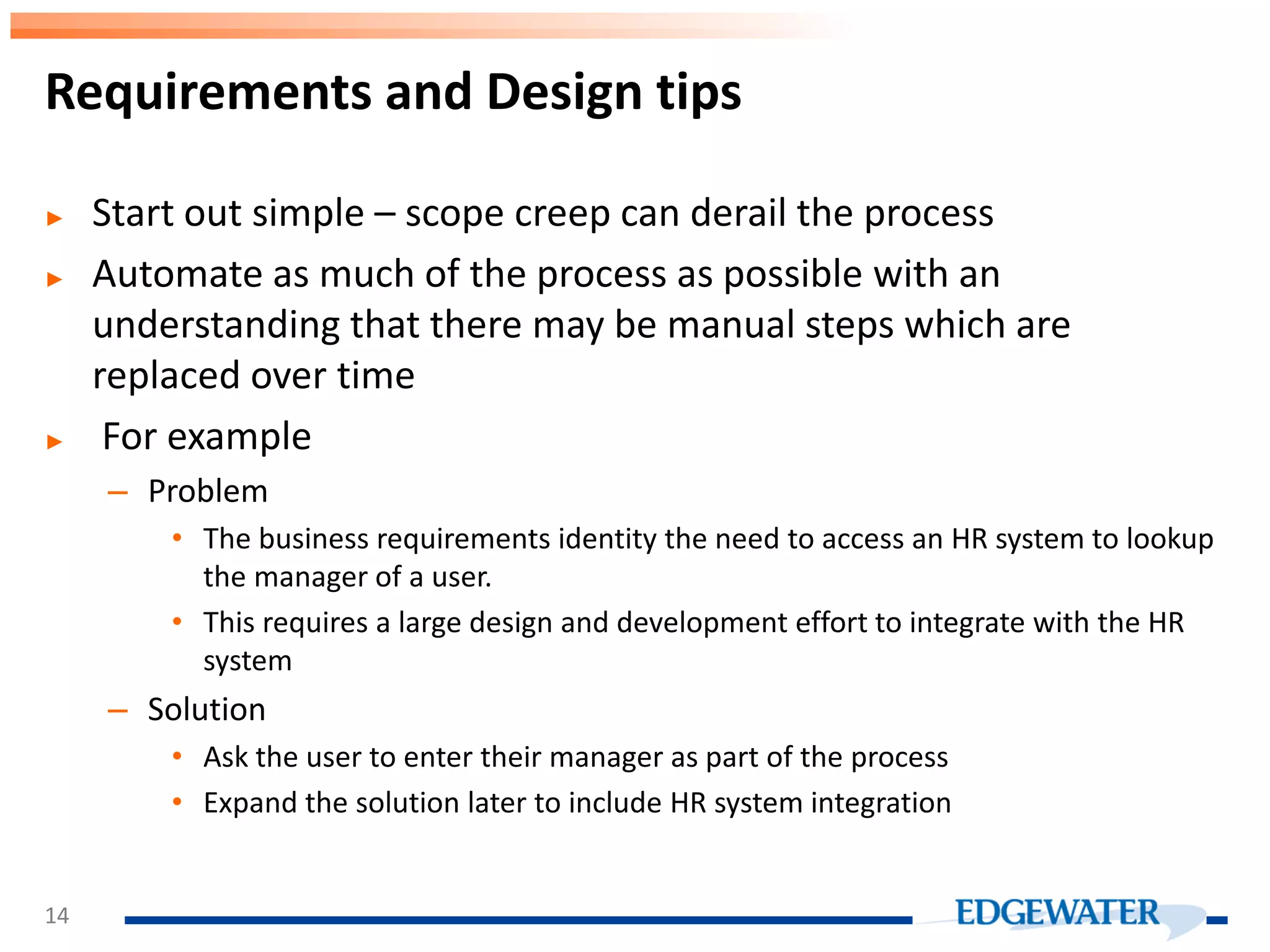 Requirements and Design tips

▸ Start out simple – scope creep can derail the process

▸ Automate as much of the process as possible with an understanding that there may be manual steps which are replaced over time

▸ For example

– Problem

• The business requirements identity the need to access an HR system to lookup the manager of a user.

• This requires a large design and development effort to integrate with the HR system

– Solution

• Ask the user to enter their manager as part of the process

• Expand the solution later to include HR system integration

14

EDGEWATER